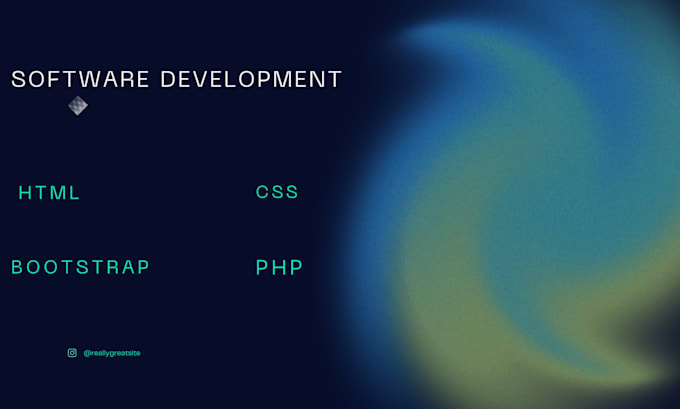 SOFTWARE DEVELOPMENT

HTML

CSS

BOOTSTRAP

PHP

@reallygreatsite